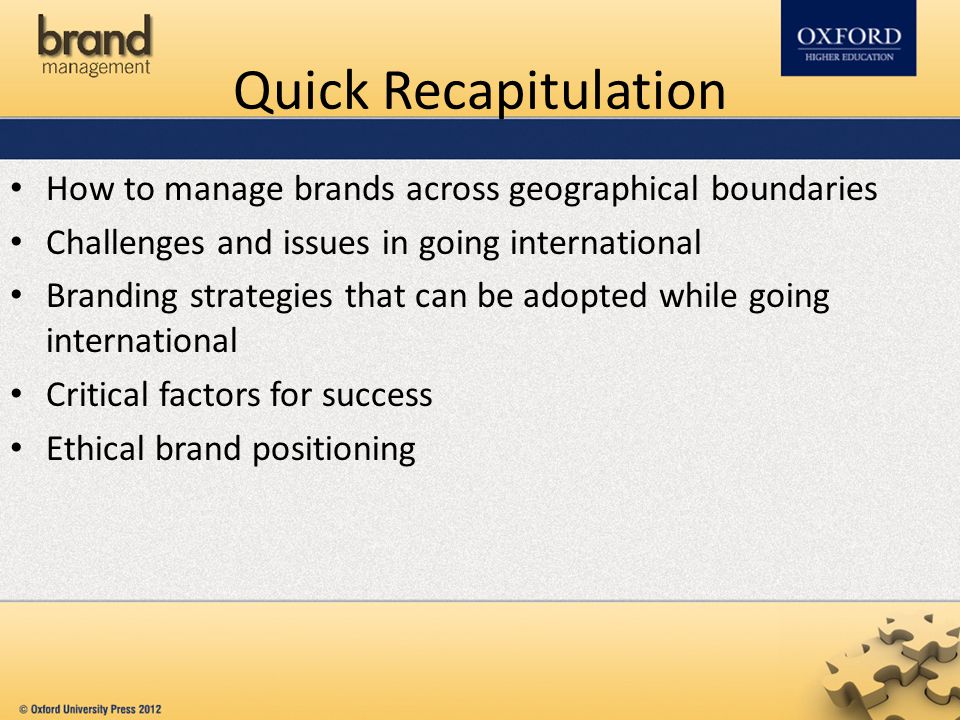 brand
management

OXFORD
HIGHER EDUCATION

Quick Recapitulation

• How to manage brands across geographical boundaries
• Challenges and issues in going international
• Branding strategies that can be adopted while going international
• Critical factors for success
• Ethical brand positioning

© Oxford University Press 2012